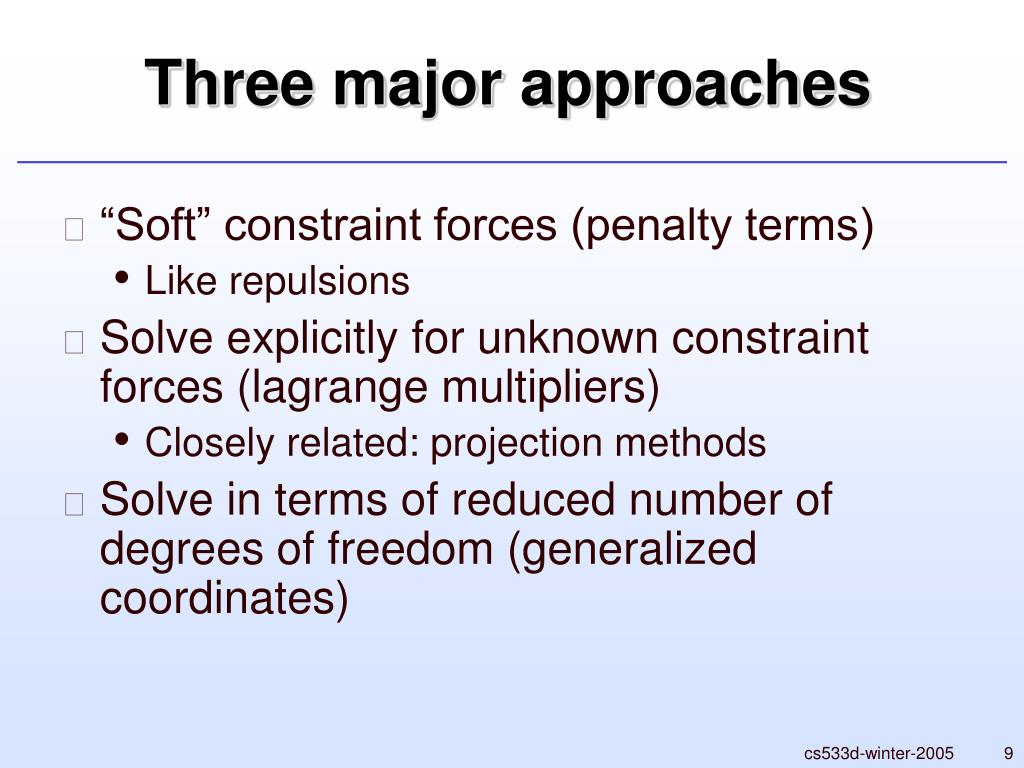 Three major approaches

“Soft” constraint forces (penalty terms)
• Like repulsions

Solve explicitly for unknown constraint forces (lagrange multipliers)
• Closely related: projection methods

Solve in terms of reduced number of degrees of freedom (generalized coordinates)

cs533d-winter-2005 9